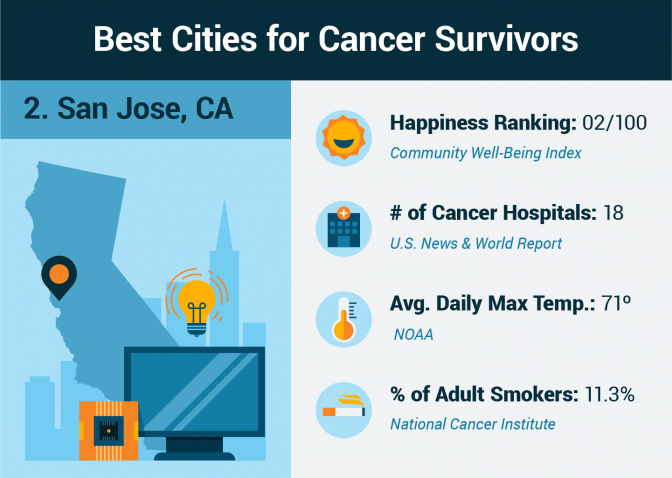 Best Cities for Cancer Survivors

2. San Jose, CA

Happiness Ranking: 02/100
Community Well-Being Index

# of Cancer Hospitals: 18
U.S. News & World Report

Avg. Daily Max Temp.: 71º
NOAA

% of Adult Smokers: 11.3%
National Cancer Institute